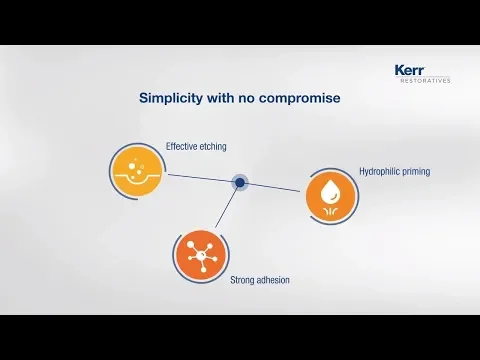 Kerr
RESTORATIVES

Simplicity with no compromise

Effective etching

Hydrophilic priming

Strong adhesion